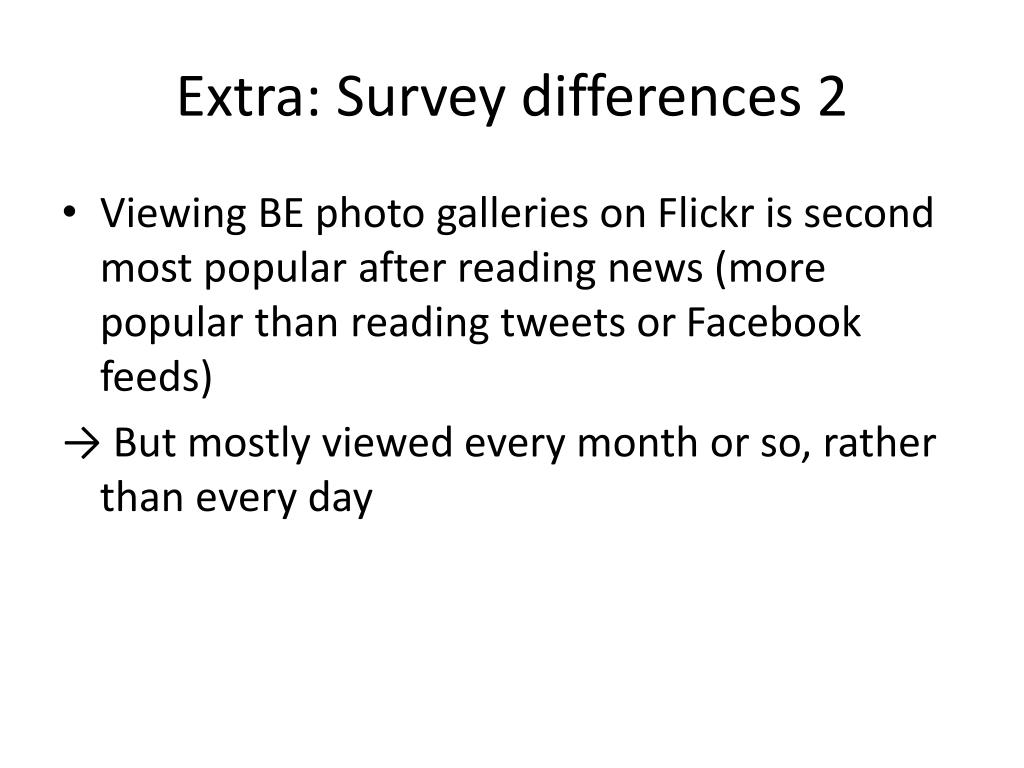 Extra: Survey differences 2

• Viewing BE photo galleries on Flickr is second most popular after reading news (more popular than reading tweets or Facebook feeds)

→ But mostly viewed every month or so, rather than every day